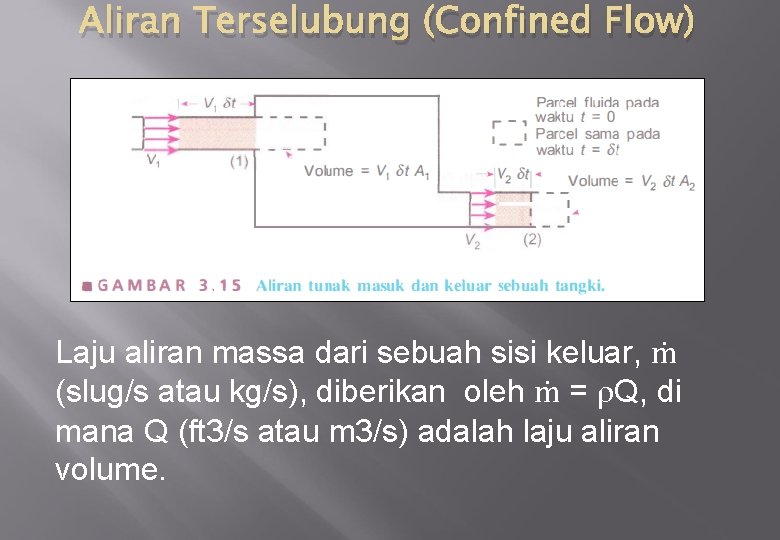 Aliran Terselubung (Confined Flow)

$V_1 \delta t$

$V_1$

(1)

Volume = $V_1 \delta t A_1$

Parcel fluida pada waktu $t = 0$

Parcel sama pada waktu $t = \delta t$

$V_2 \delta t$

Volume = $V_2 \delta t A_2$

$V_2$

(2)

GAMBAR 3.15 Aliran tunak masuk dan keluar sebuah tangki.

Laju aliran massa dari sebuah sisi keluar, $\dot{m}$ (slug/s atau kg/s), diberikan oleh $\dot{m}$ = $\rho$Q, di mana Q (ft3/s atau m3/s) adalah laju aliran volume.